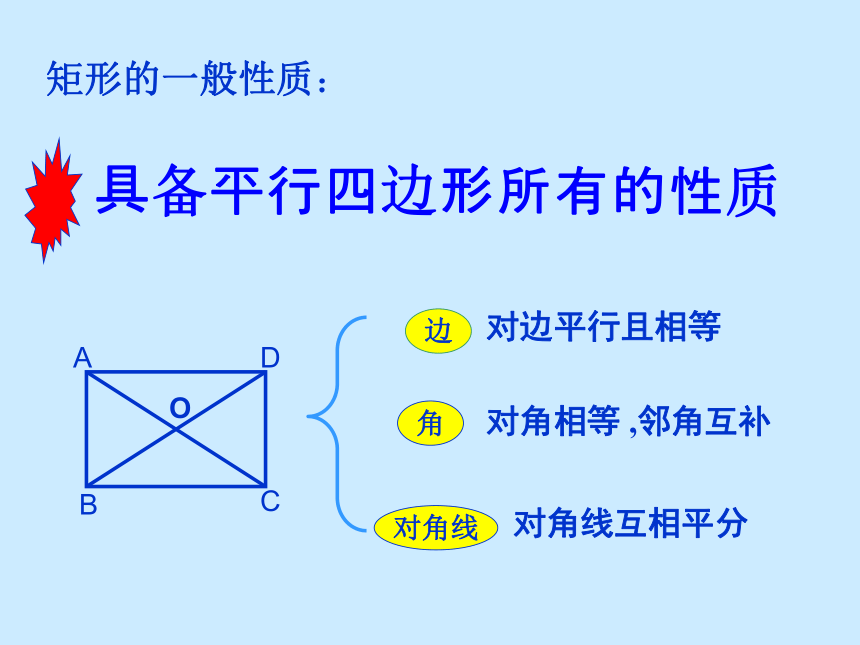 矩形的一般性质：

具备平行四边形所有的性质

A D O B C

边 对边平行且相等

角 对角相等 ,邻角互补

对角线 对角线互相平分